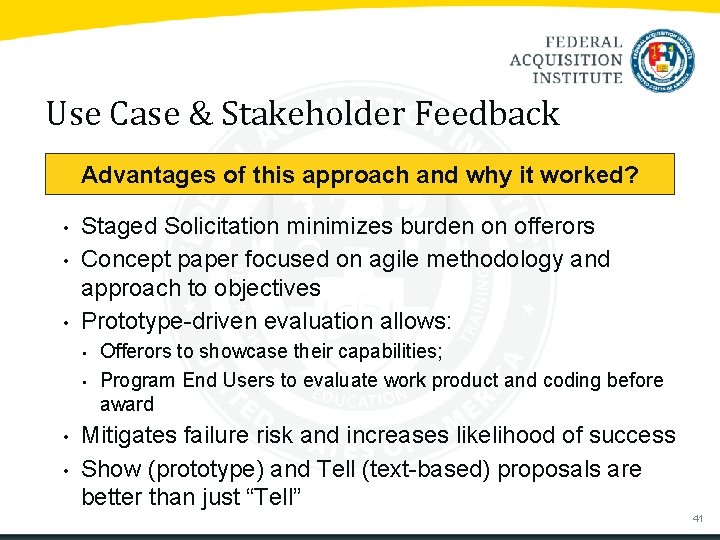 FEDERAL ACQUISITION INSTITUTE

Use Case & Stakeholder Feedback

Advantages of this approach and why it worked?

• Staged Solicitation minimizes burden on offerors
• Concept paper focused on agile methodology and approach to objectives
• Prototype-driven evaluation allows:
  • Offerors to showcase their capabilities;
  • Program End Users to evaluate work product and coding before award
• Mitigates failure risk and increases likelihood of success
• Show (prototype) and Tell (text-based) proposals are better than just “Tell”

41